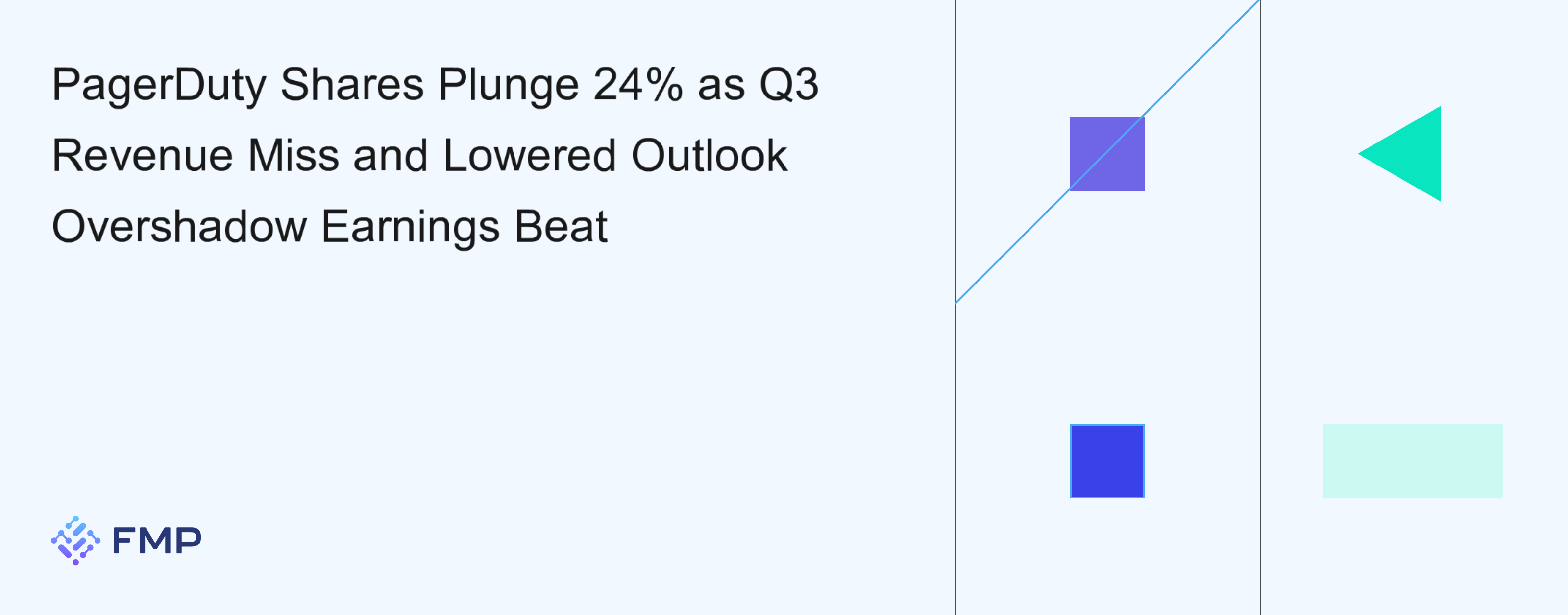 PagerDuty Shares Plunge 24% as Q3 Revenue Miss and Lowered Outlook Overshadow Earnings Beat

FMP